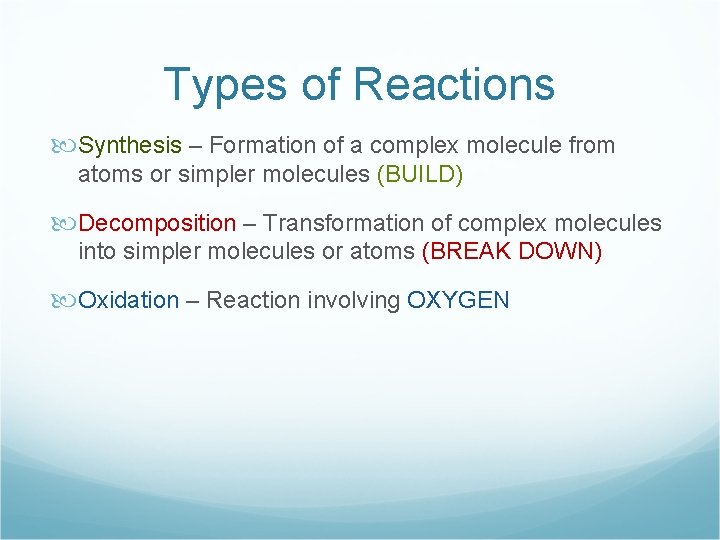 Types of Reactions

Synthesis – Formation of a complex molecule from atoms or simpler molecules (BUILD)

Decomposition – Transformation of complex molecules into simpler molecules or atoms (BREAK DOWN)

Oxidation – Reaction involving OXYGEN